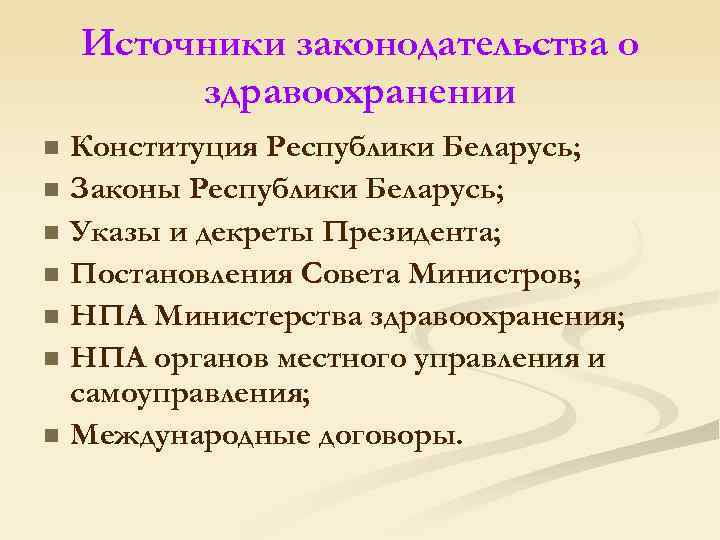 Источники законодательства о здравоохранении

- Конституция Республики Беларусь;
- Законы Республики Беларусь;
- Указы и декреты Президента;
- Постановления Совета Министров;
- НПА Министерства здравоохранения;
- НПА органов местного управления и самоуправления;
- Международные договоры.